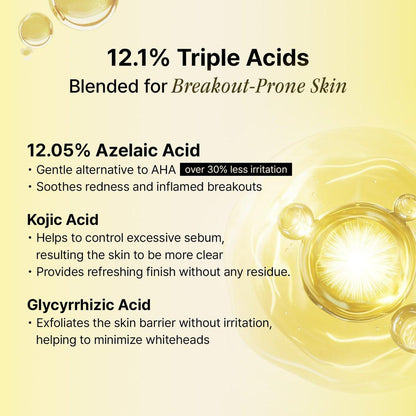 12.1% Triple Acids
Blended for Breakout-Prone Skin

12.05% Azelaic Acid
• Gentle alternative to AHA over 30% less irritation
• Soothes redness and inflamed breakouts

Kojic Acid
• Helps to control excessive sebum, resulting the skin to be more clear
• Provides refreshing finish without any residue.

Glycyrrhizic Acid
• Exfoliates the skin barrier without irritation, helping to minimize whiteheads